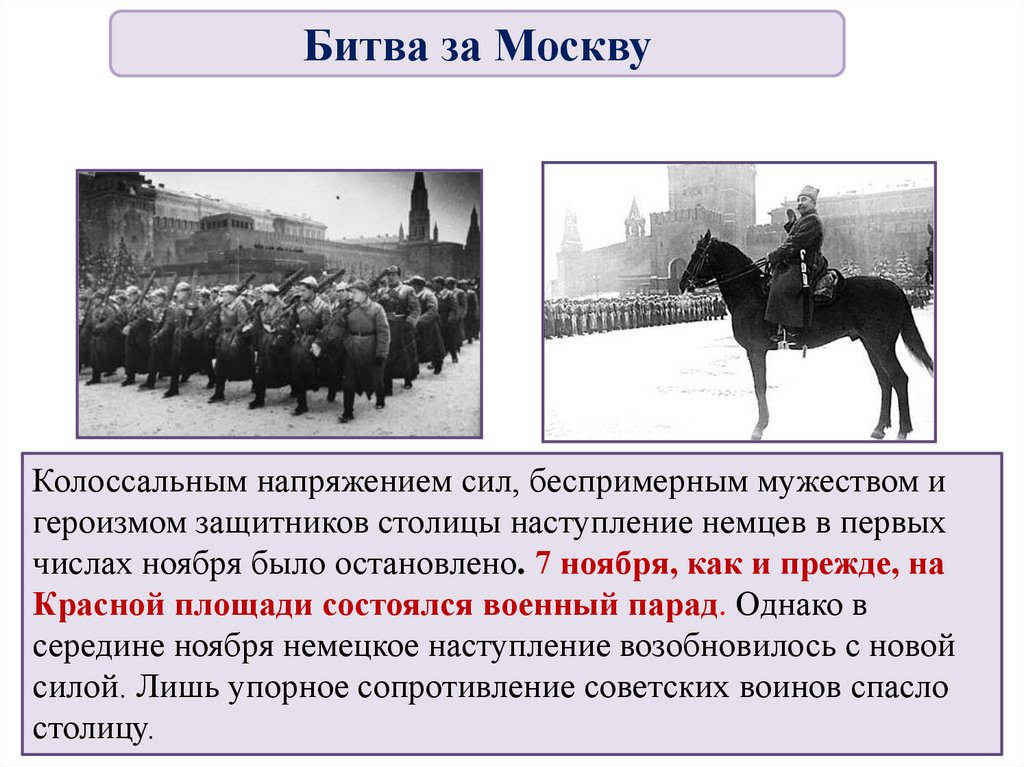 Битва за Москву

Колоссальным напряжением сил, беспримерным мужеством и героизмом защитников столицы наступление немцев в первых числах ноября было остановлено. 7 ноября, как и прежде, на Красной площади состоялся военный парад. Однако в середине ноября немецкое наступление возобновилось с новой силой. Лишь упорное сопротивление советских воинов спасло столицу.